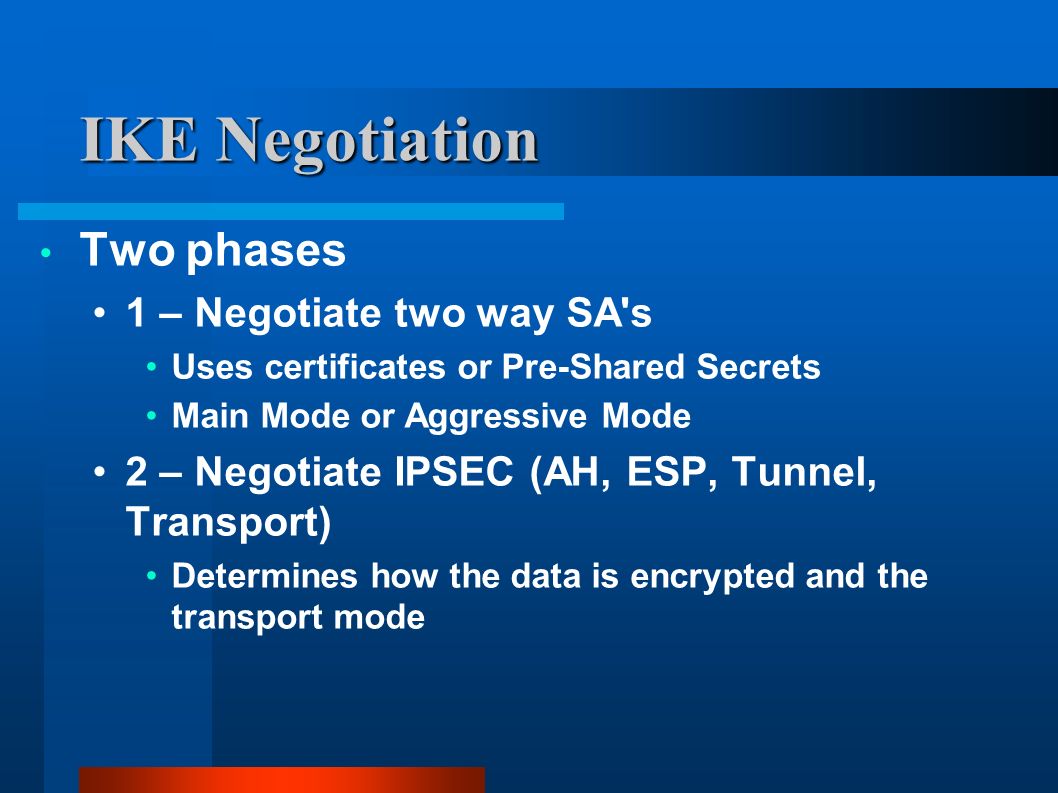 IKE Negotiation

• Two phases
  • 1 – Negotiate two way SA's
    • Uses certificates or Pre-Shared Secrets
    • Main Mode or Aggressive Mode
  • 2 – Negotiate IPSEC (AH, ESP, Tunnel, Transport)
    • Determines how the data is encrypted and the transport mode